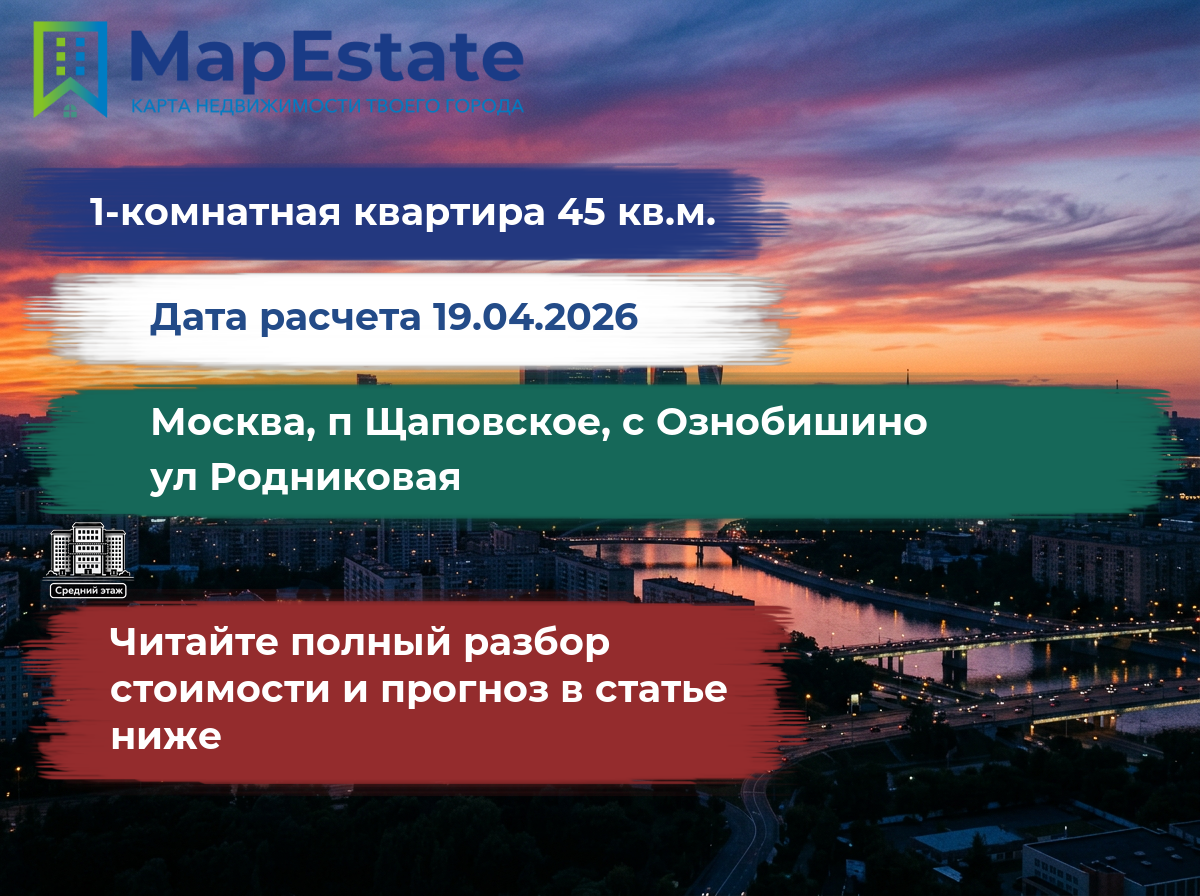 MapEstate
КАРТА НЕДВИЖИМОСТИ ТВОЕГО ГОРОДА

1-комнатная квартира 45 кв.м.

Дата расчета 19.04.2026

Москва, п Щаповское, с Ознобишино ул Родниковая

Средний этаж

Читайте полный разбор стоимости и прогноз в статье ниже